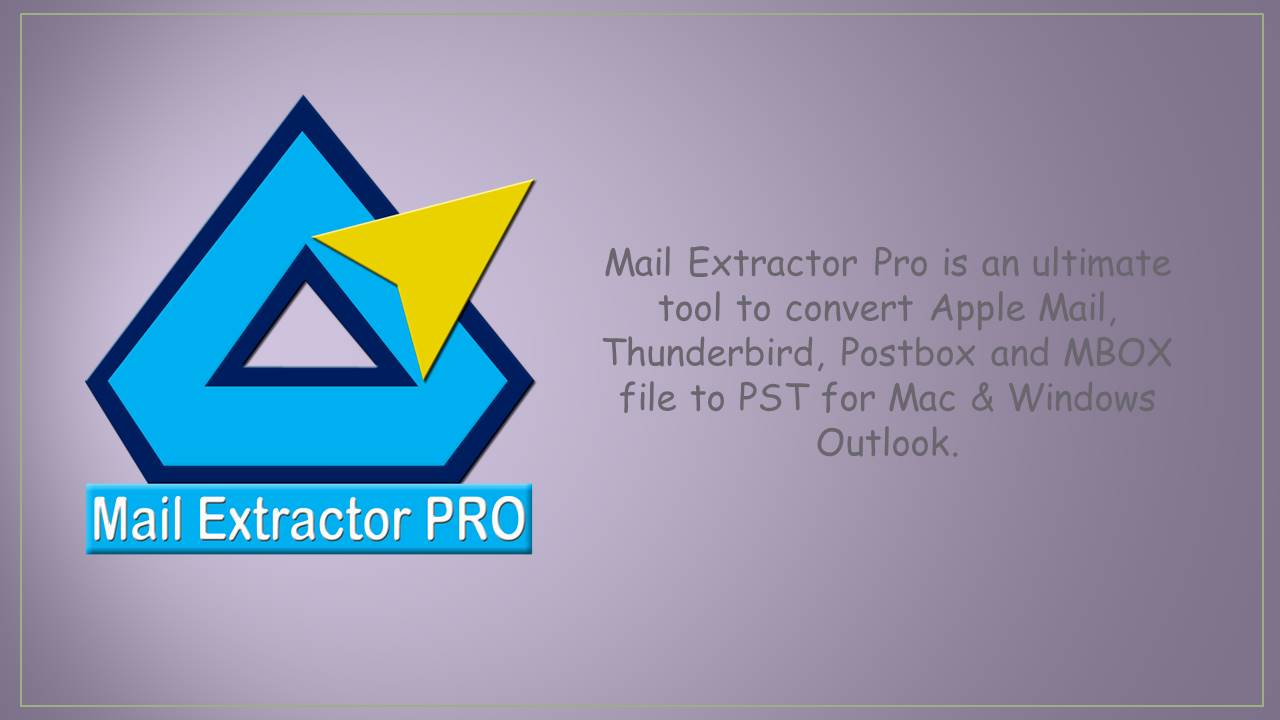 Mail Extractor PRO

Mail Extractor Pro is an ultimate tool to convert Apple Mail, Thunderbird, Postbox and MBOX file to PST for Mac & Windows Outlook.